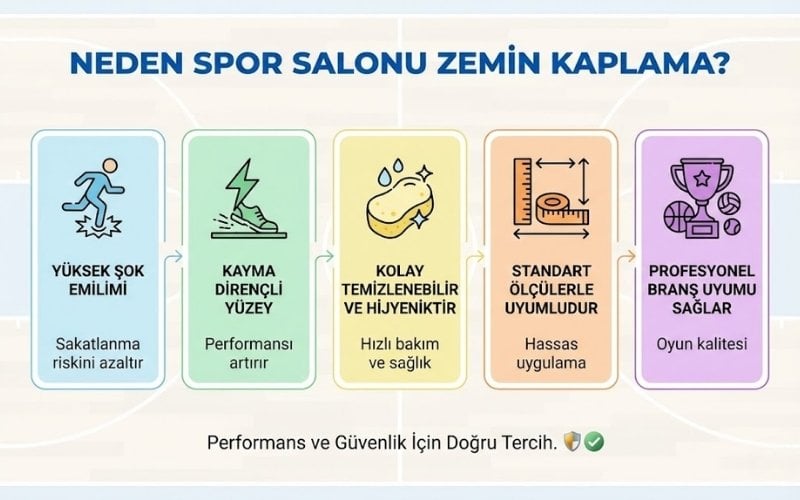 NEDEN SPOR SALONU ZEMİN KAPLAMA?

YÜKSEK ŞOK EMİLİMİ

Sakatlanma riskini azaltır

KAYMA DİRENÇLİ YÜZEY

Performansı artırır

KOLAY TEMİZLENEBİLİR VE HİJYENİKTİR

Hızlı bakım ve sağlık

STANDART ÖLÇÜLERLE UYUMLUDUR

Hassas uygulama

PROFESYONEL BRANŞ UYUMU SAĞLAR

Oyun kalitesi

Performans ve Güvenlik İçin Doğru Tercih.